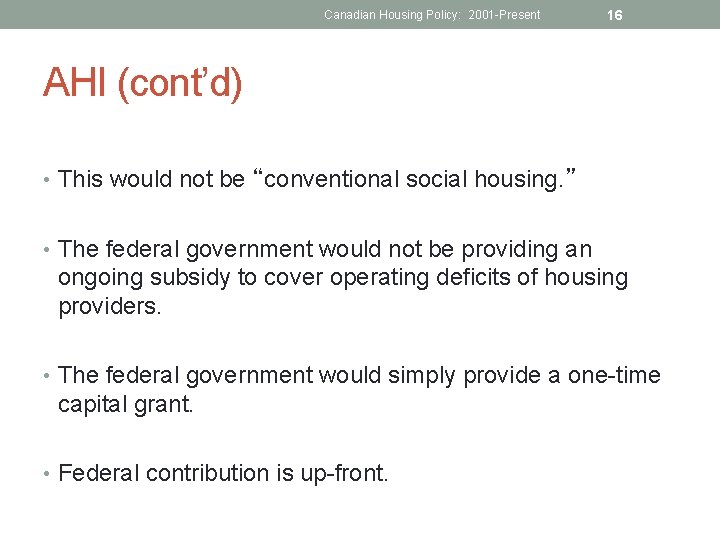 Canadian Housing Policy: 2001-Present

16

AHI (cont'd)

• This would not be "conventional social housing."

• The federal government would not be providing an ongoing subsidy to cover operating deficits of housing providers.

• The federal government would simply provide a one-time capital grant.

• Federal contribution is up-front.